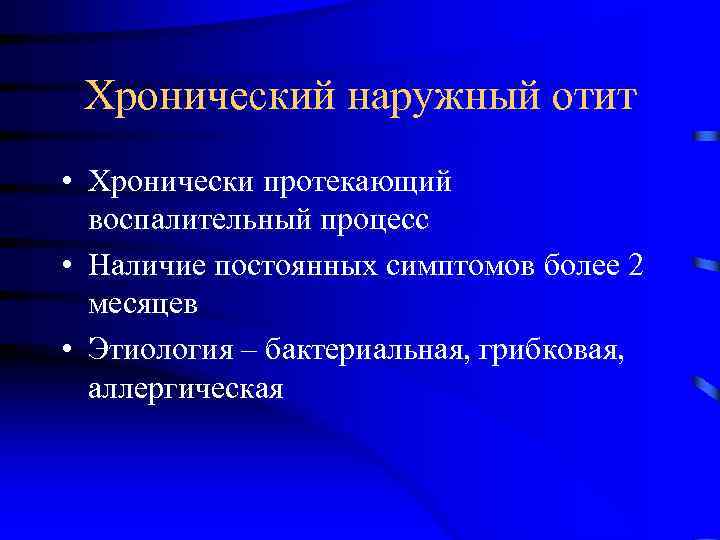 Хронический наружный отит

• Хронически протекающий воспалительный процесс

• Наличие постоянных симптомов более 2 месяцев

• Этиология – бактериальная, грибковая, аллергическая